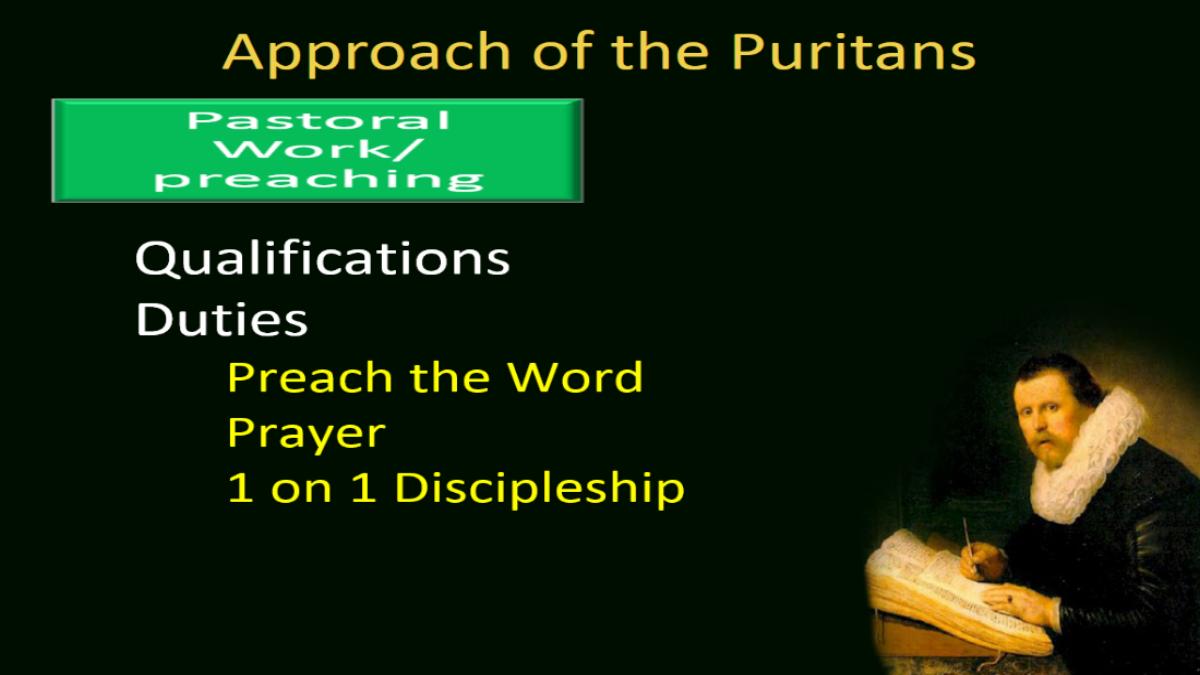 Approach of the Puritans

Pastoral Work/ preaching

Qualifications
Duties
Preach the Word
Prayer
1 on 1 Discipleship